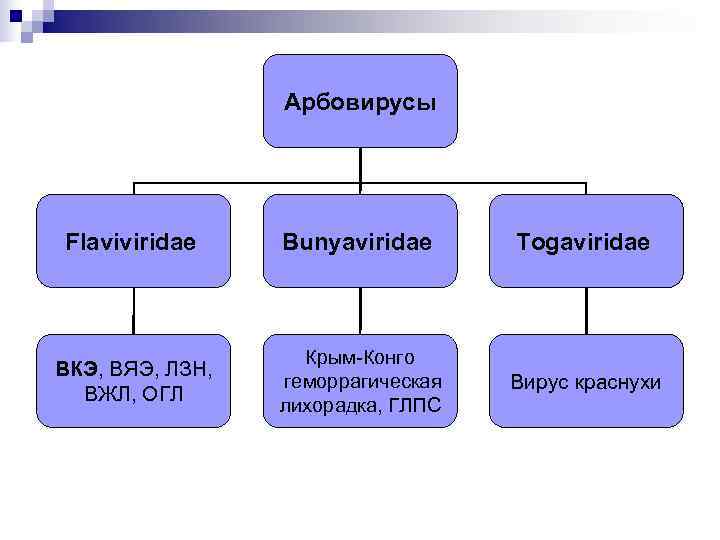 Арбовирусы

Flaviviridae

Bunyaviridae

Togaviridae

ВКЭ, ВЯЭ, ЛЗН, ВЖЛ, ОГЛ

Крым-Конго геморрагическая лихорадка, ГЛПС

Вирус краснухи